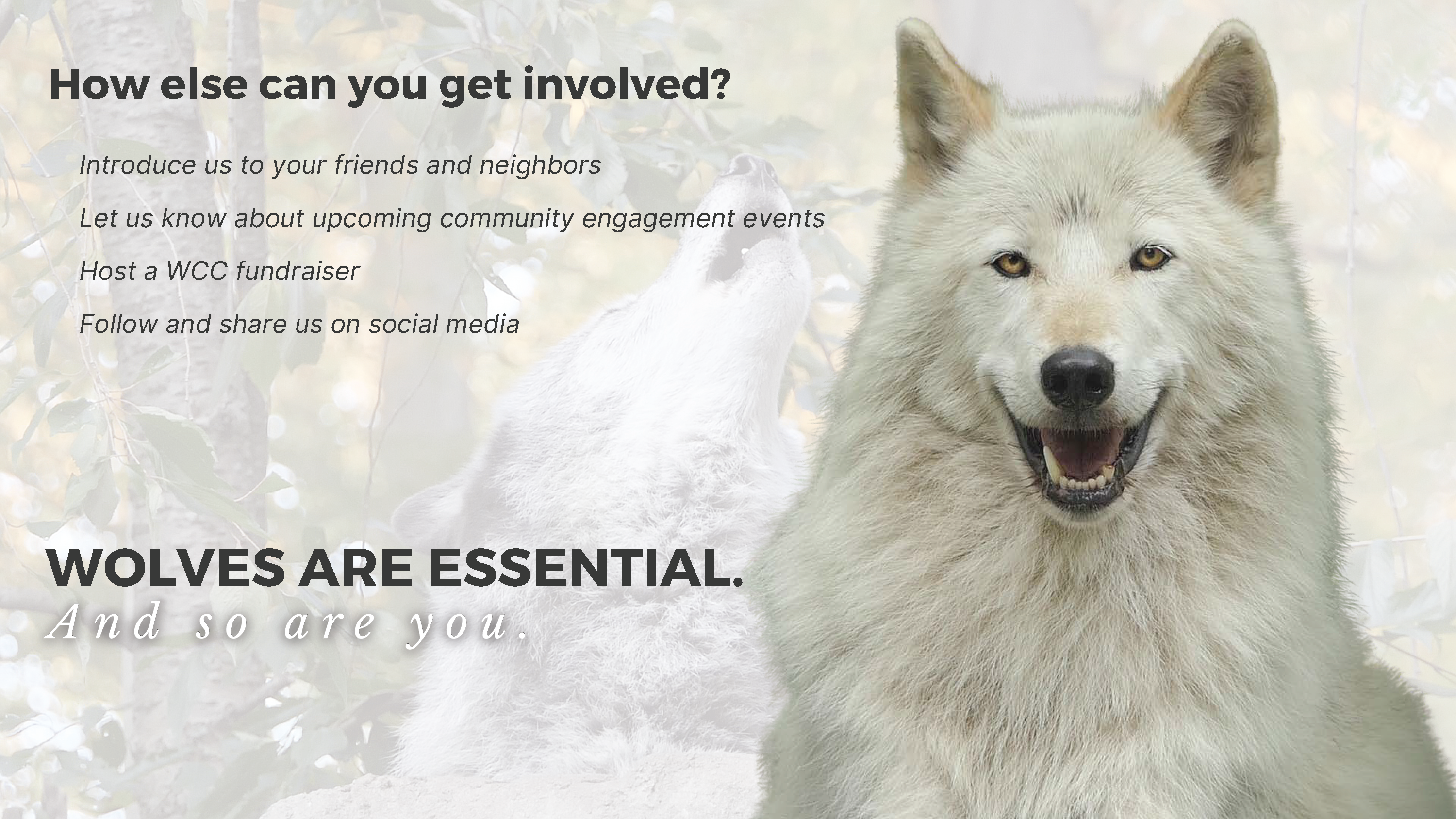 How else can you get involved?

Introduce us to your friends and neighbors

Let us know about upcoming community engagement events

Host a WCC fundraiser

Follow and share us on social media

WOLVES ARE ESSENTIAL.
And so are you.